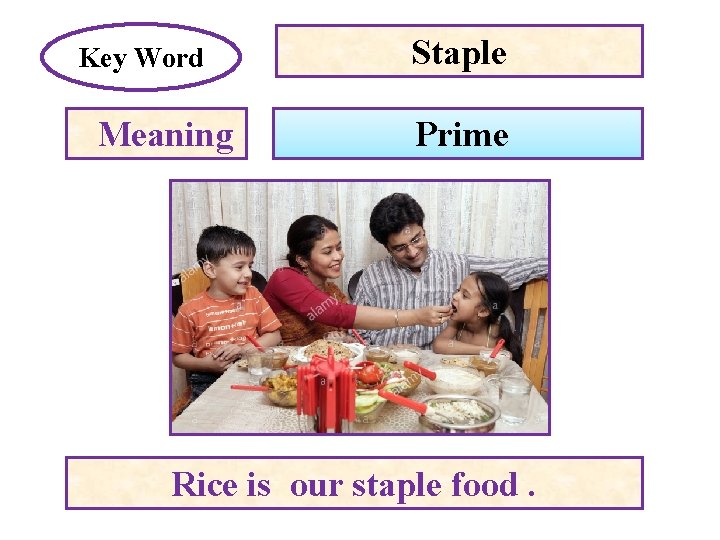 Key Word

Staple

Meaning

Prime

alamy

alamy

Rice is our staple food .